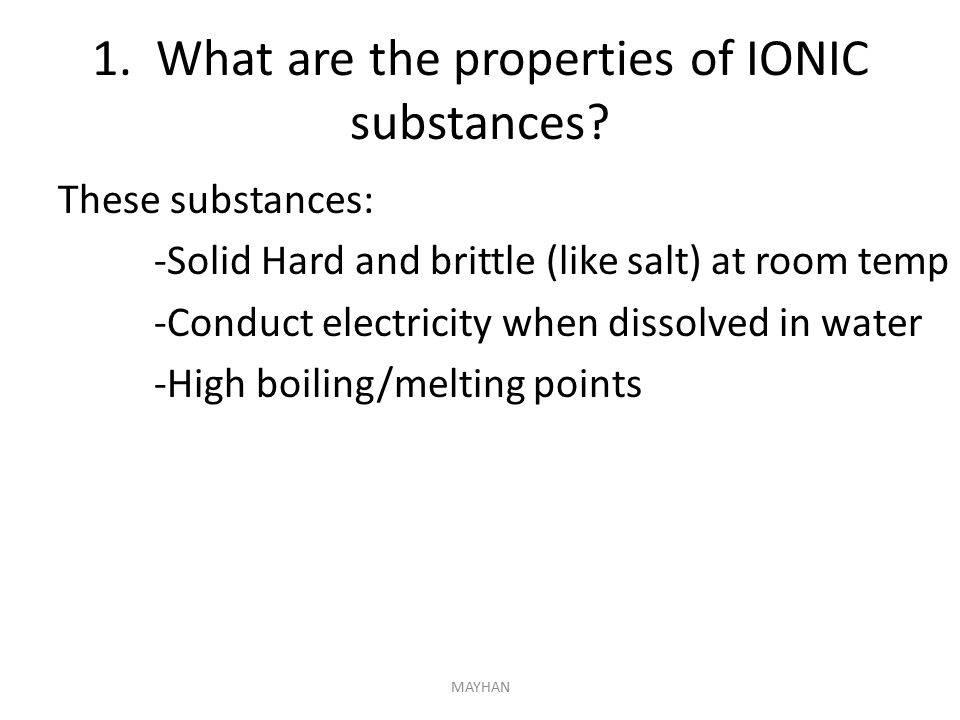 1. What are the properties of IONIC substances?

These substances:

-Solid Hard and brittle (like salt) at room temp

-Conduct electricity when dissolved in water

-High boiling/melting points

MAYHAN